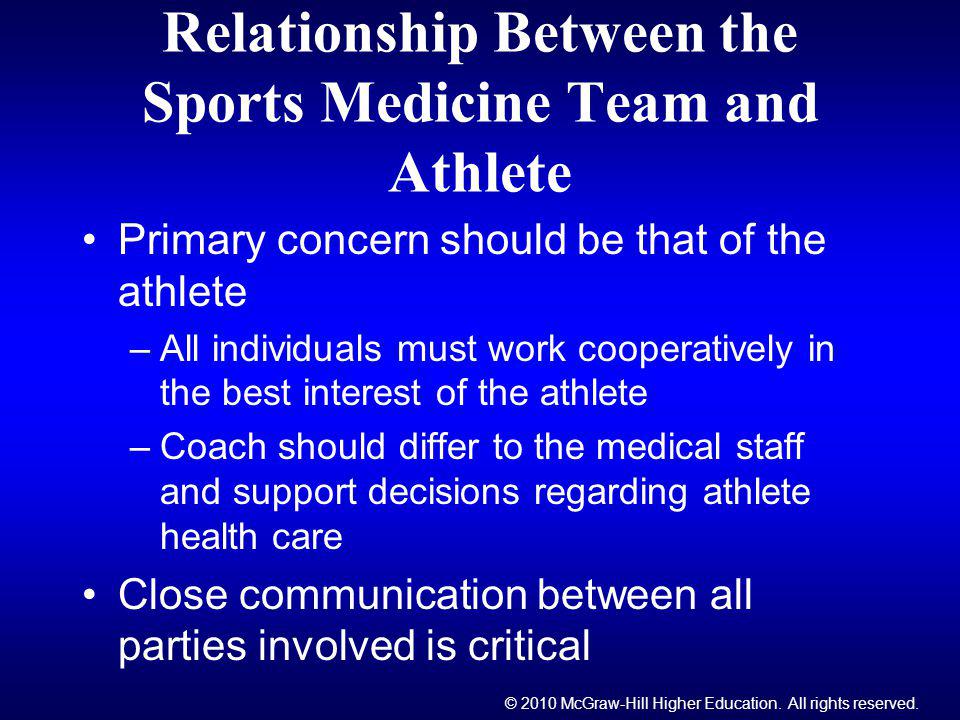 Relationship Between the Sports Medicine Team and Athlete

• Primary concern should be that of the athlete
– All individuals must work cooperatively in the best interest of the athlete
– Coach should differ to the medical staff and support decisions regarding athlete health care

• Close communication between all parties involved is critical

© 2010 McGraw-Hill Higher Education. All rights reserved.